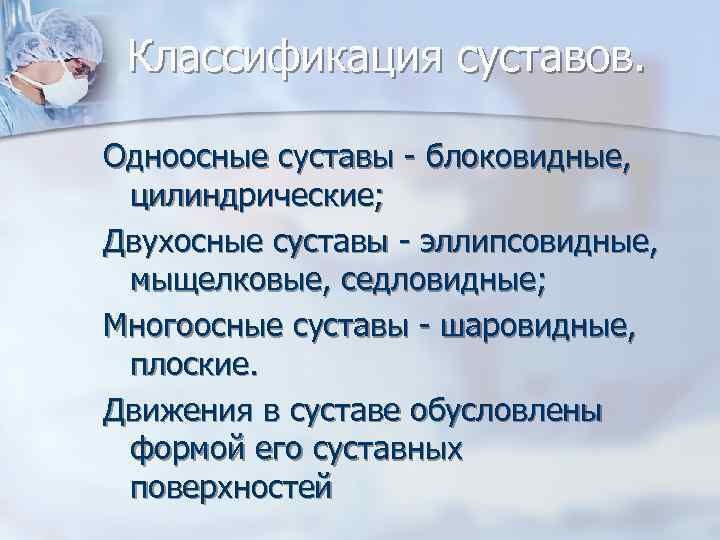 Классификация суставов.

Одноосные суставы - блоковидные, цилиндрические;

Двухосные суставы - эллипсовидные, мыщелковые, седловидные;

Многоосные суставы - шаровидные, плоские.

Движения в суставе обусловлены формой его суставных поверхностей